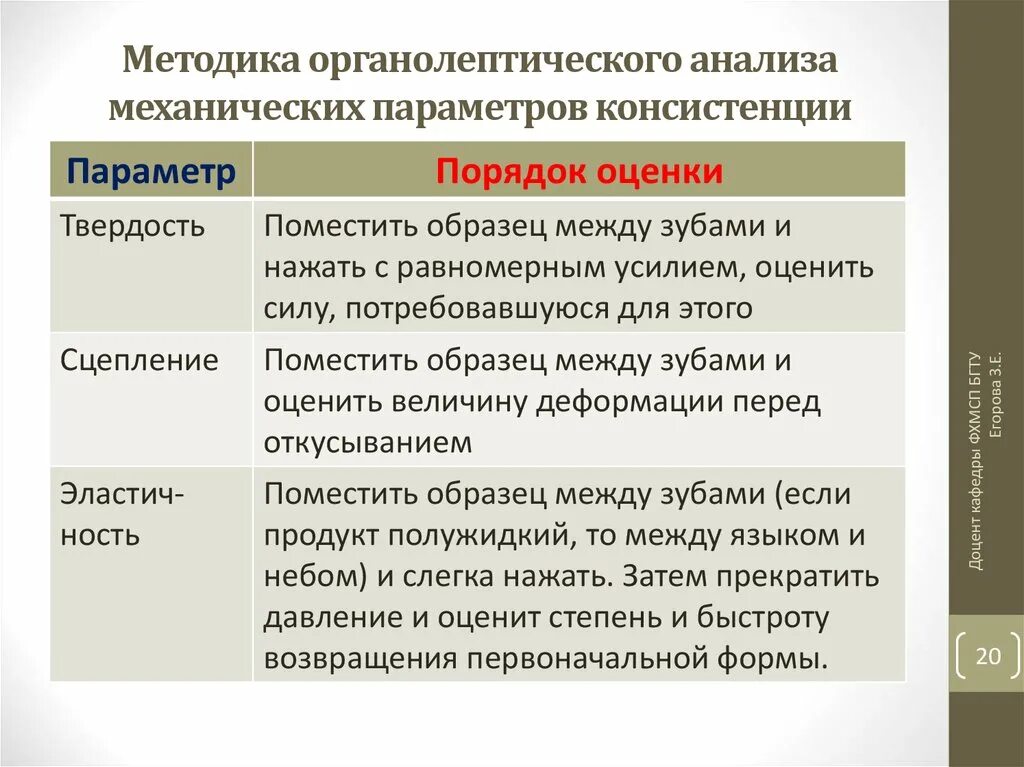 Методика органолептического анализа механических параметров консистенции

| Параметр | Порядок оценки |
|---|---|
| Твердость | Поместить образец между зубами и нажать с равномерным усилием, оценить силу, потребовавшуюся для этого |
| Сцепление | Поместить образец между зубами и оценить величину деформации перед откусыванием |
| Эластичность | Поместить образец между зубами (если продукт полужидкий, то между языком и небом) и слегка нажать. Затем прекратить давление и оценит степень и быстроту возвращения первоначальной формы. |

Доцент кафедры ФХМСП БГТУ Егорова З.Е.

20